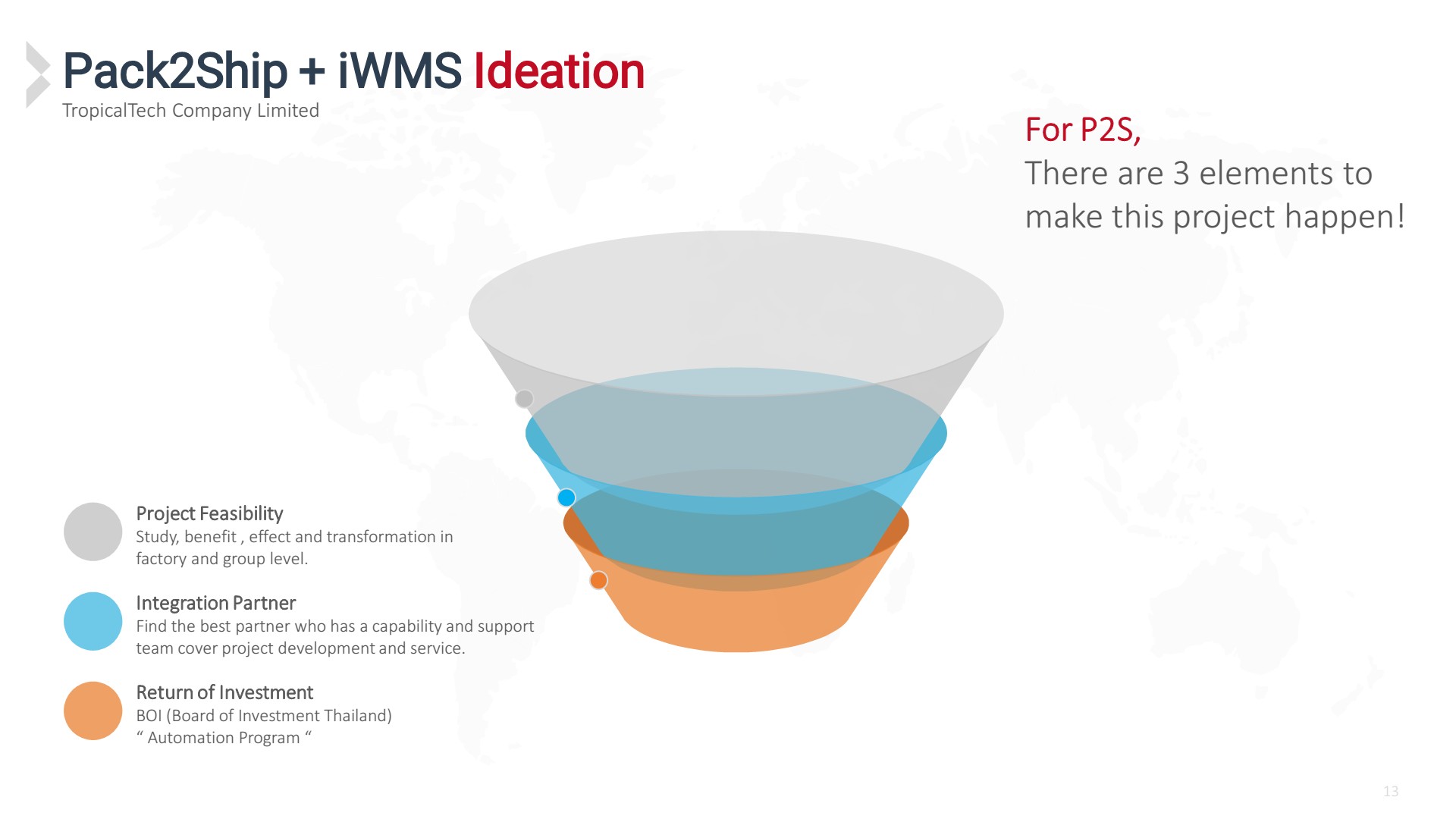 Pack2Ship + iWMS Ideation
TropicalTech Company Limited

For P2S,
There are 3 elements to make this project happen!

Project Feasibility
Study, benefit , effect and transformation in factory and group level.

Integration Partner
Find the best partner who has a capability and support team cover project development and service.

Return of Investment
BOI (Board of Investment Thailand)
“ Automation Program “

13